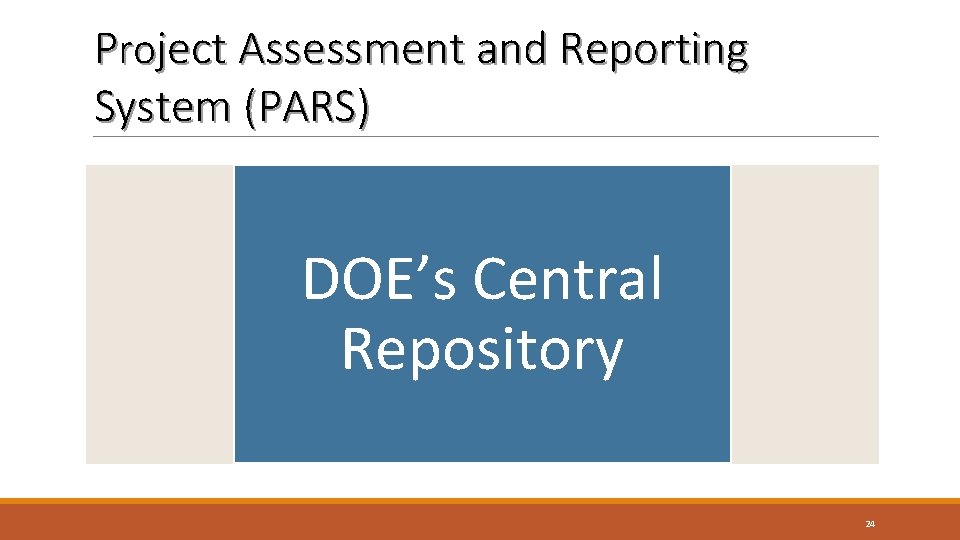 Project Assessment and Reporting System (PARS)

DOE’s Central Repository

24